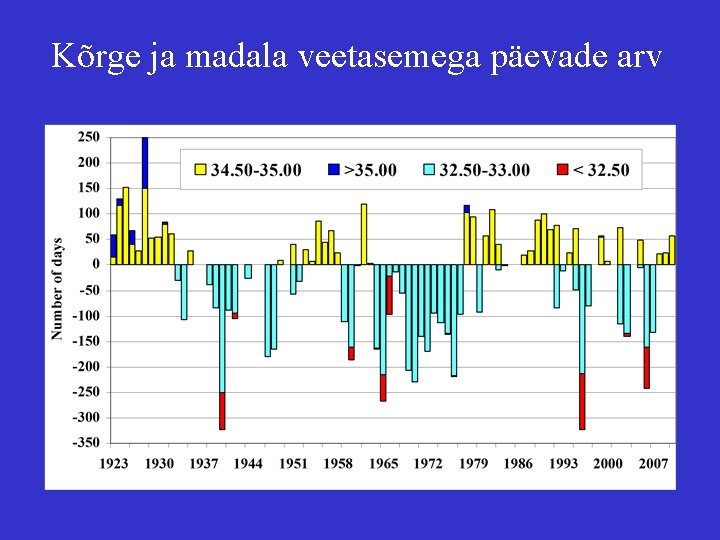 Kõrge ja madala veetasemega päevade arv

34.50-35.00
>35.00
32.50-33.00
< 32.50

Number of days

250
200
150
100
50
0
-50
-100
-150
-200
-250
-300
-350

1923 1930 1937 1944 1951 1958 1965 1972 1979 1986 1993 2000 2007